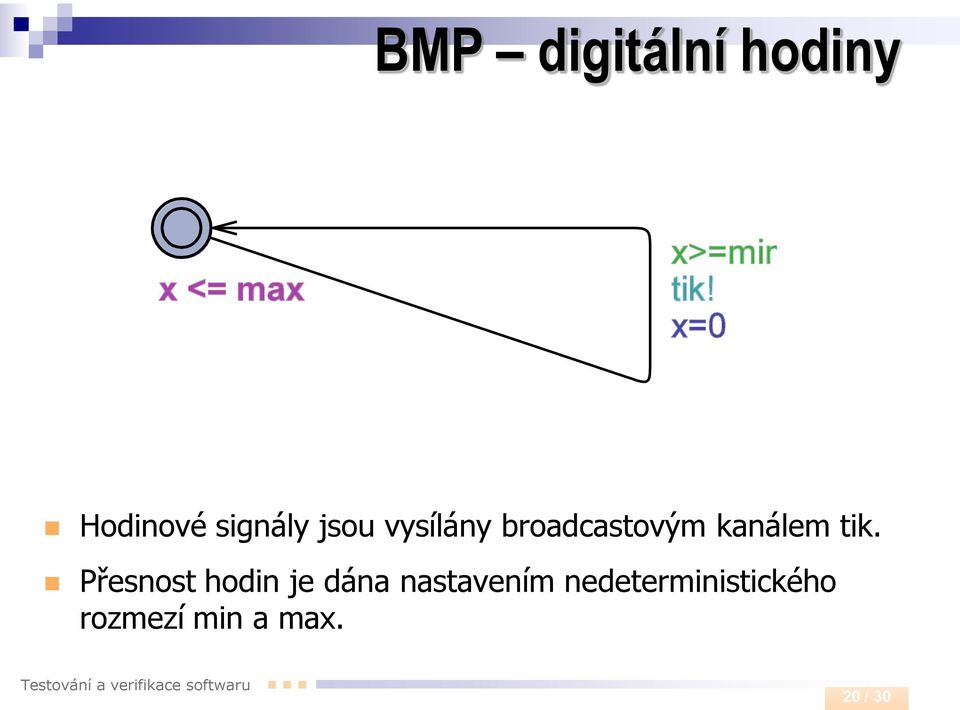 BMP – digitální hodiny

x <= max

x>=mir
tik!
x=0

Hodinové signály jsou vysílány broadcastovým kanálem tik.

Přesnost hodin je dána nastavením nedeterministického rozmezí min a max.

Testování a verifikace softwaru

20 / 30